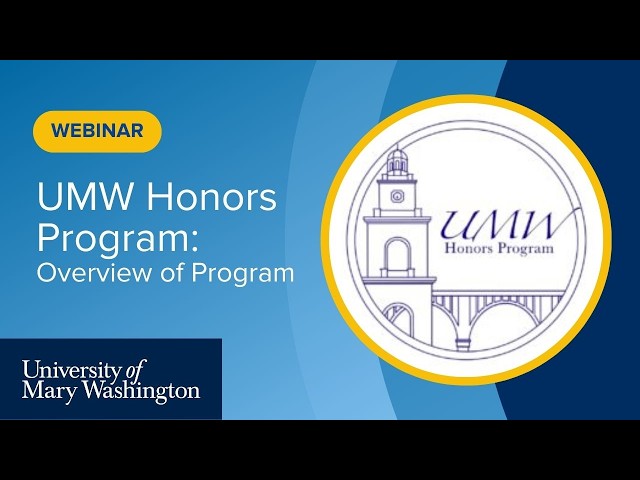 WEBINAR

UMW Honors Program:
Overview of Program

UMW
Honors Program

University of
Mary Washington